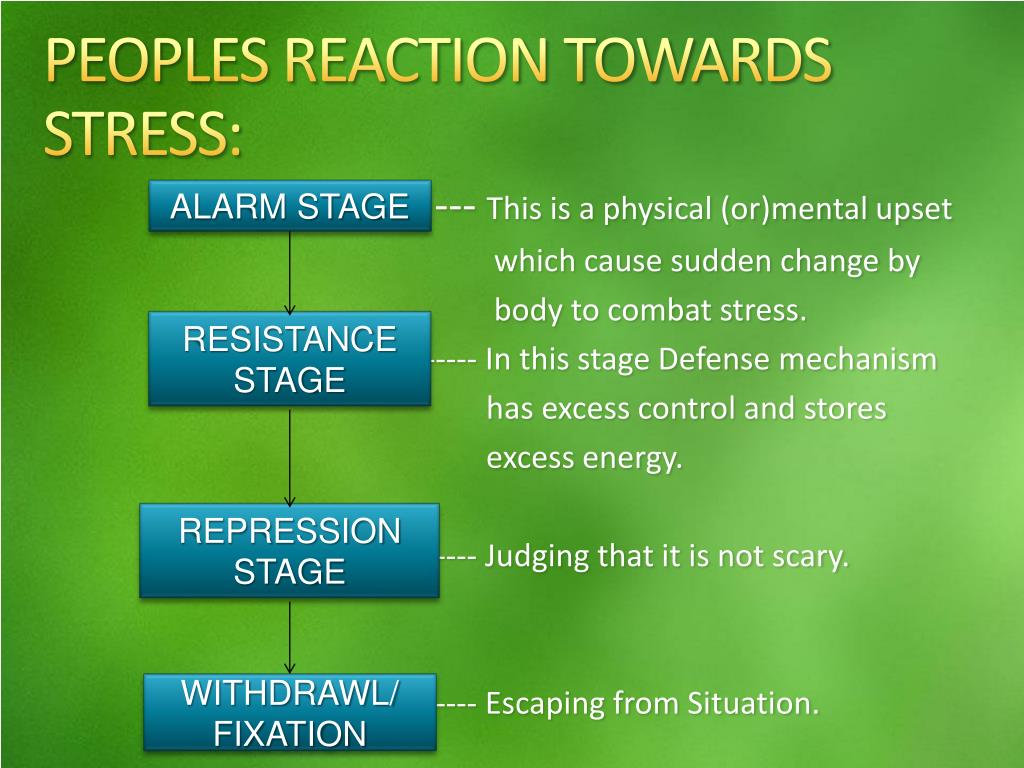 PEOPLES REACTION TOWARDS STRESS:

ALARM STAGE --- This is a physical (or)mental upset which cause sudden change by body to combat stress.

RESISTANCE STAGE ----- In this stage Defense mechanism has excess control and stores excess energy.

REPRESSION STAGE ---- Judging that it is not scary.

WITHDRAWL/ FIXATION ---- Escaping from Situation.